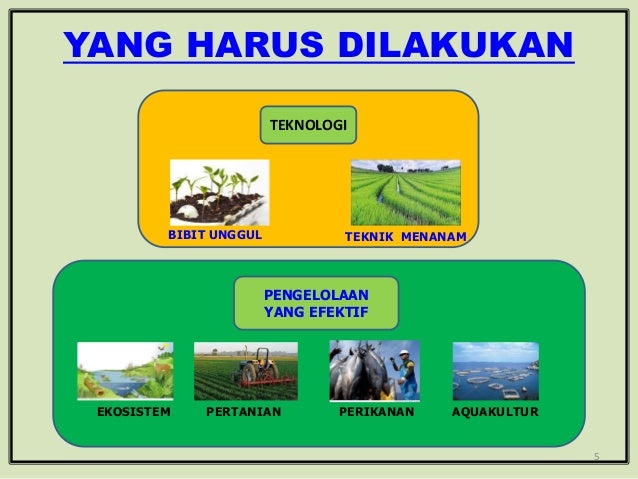 YANG HARUS DILAKUKAN

TEKNOLOGI

BIBIT UNGGUL

TEKNIK MENANAM

PENGELOLAAN YANG EFEKTIF

EKOSISTEM

PERTANIAN

PERIKANAN

AQUAKULTUR

5